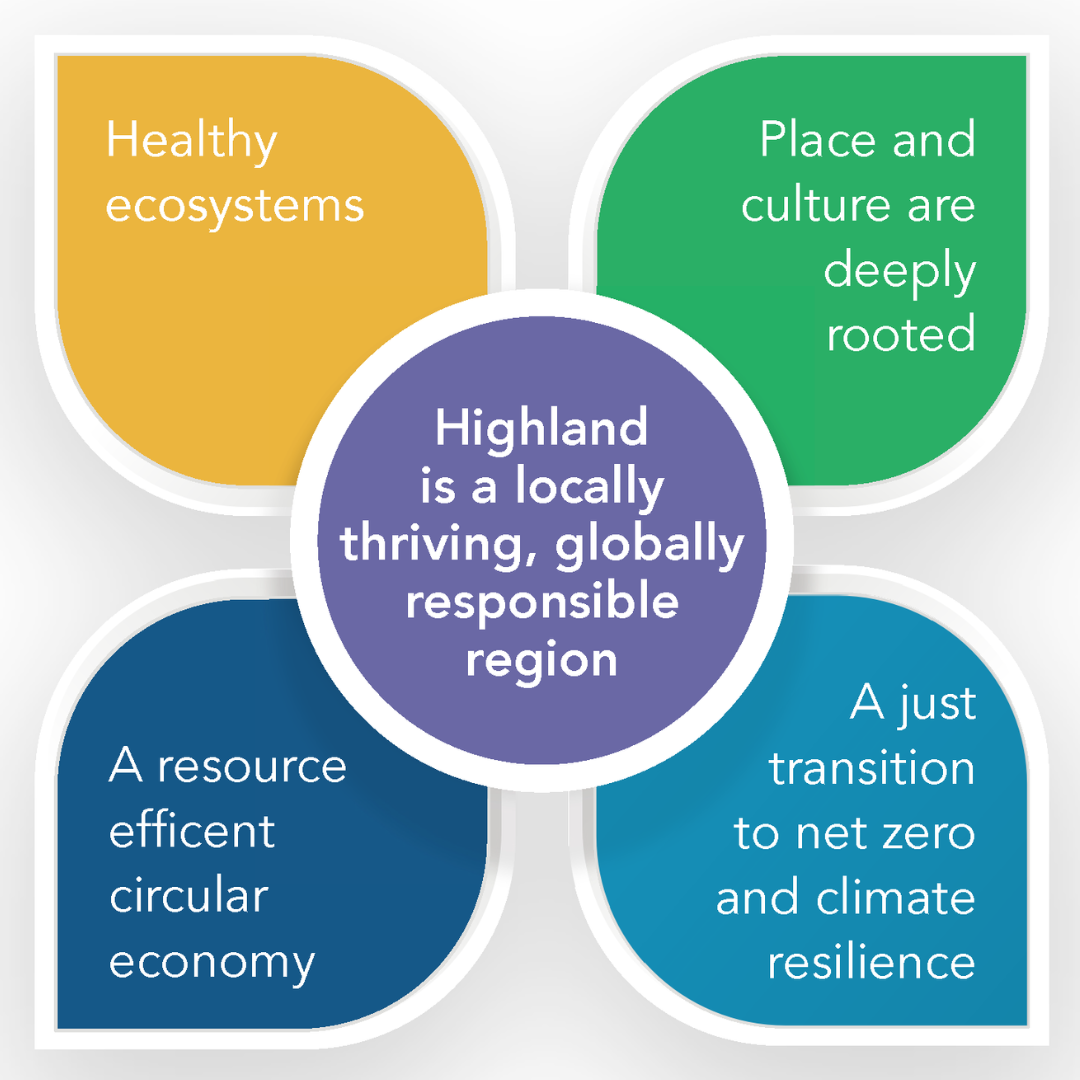 Healthy ecosystems

Place and culture are deeply rooted

Highland is a locally thriving, globally responsible region

A resource efficent circular economy

A just transition to net zero and climate resilience